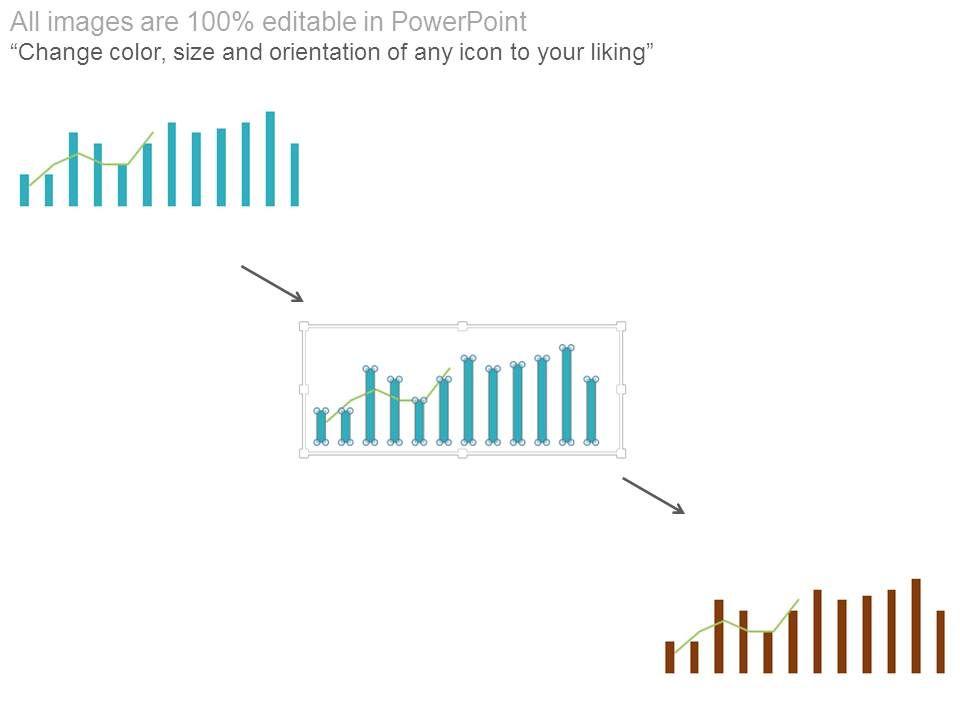 All images are 100% editable in PowerPoint
“Change color, size and orientation of any icon to your liking”